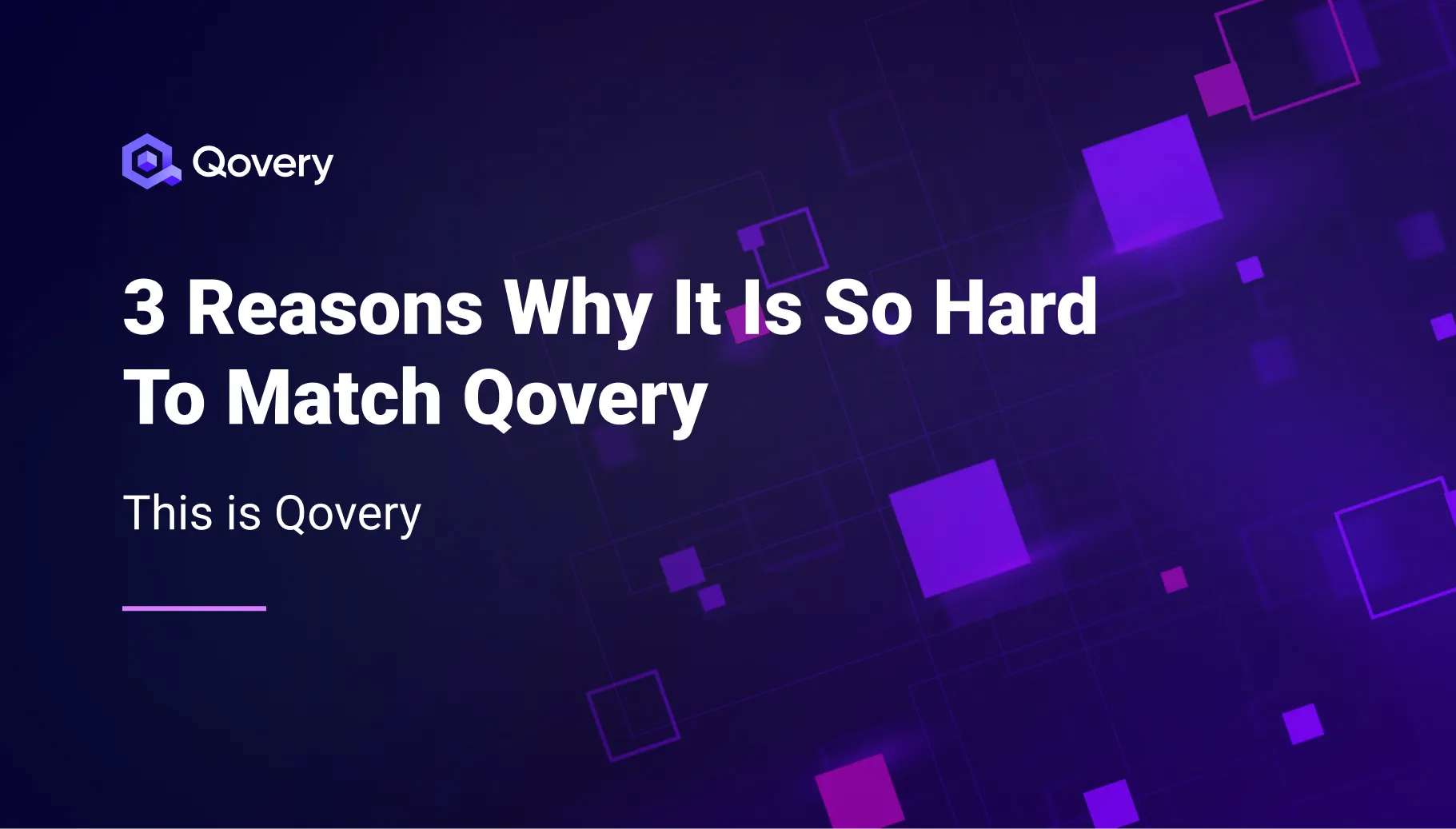 Qovery

3 Reasons Why It Is So Hard To Match Qovery

This is Qovery